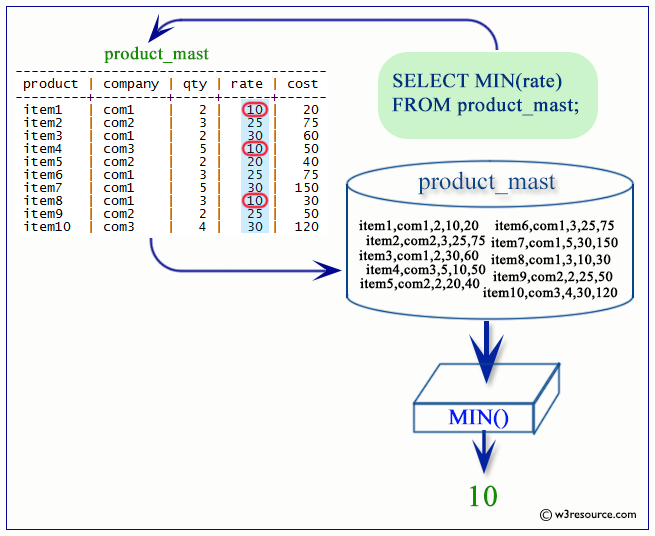 product_mast

| product | company | qty | rate | cost |
|---|---|---|---|---|
| item1 | com1 | 2 | 10 | 20 |
| item2 | com2 | 3 | 25 | 75 |
| item3 | com1 | 2 | 30 | 60 |
| item4 | com3 | 5 | 10 | 50 |
| item5 | com2 | 2 | 20 | 40 |
| item6 | com1 | 3 | 25 | 75 |
| item7 | com1 | 5 | 30 | 150 |
| item8 | com1 | 3 | 10 | 30 |
| item9 | com2 | 2 | 25 | 50 |
| item10 | com3 | 4 | 30 | 120 |

SELECT MIN(rate)
FROM product_mast;

product_mast

item1,com1,2,10,20
item2,com2,3,25,75
item3,com1,2,30,60
item4,com3,5,10,50
item5,com2,2,20,40
item6,com1,3,25,75
item7,com1,5,30,150
item8,com1,3,10,30
item9,com2,2,25,50
item10,com3,4,30,120

MIN()

10

© w3resource.com